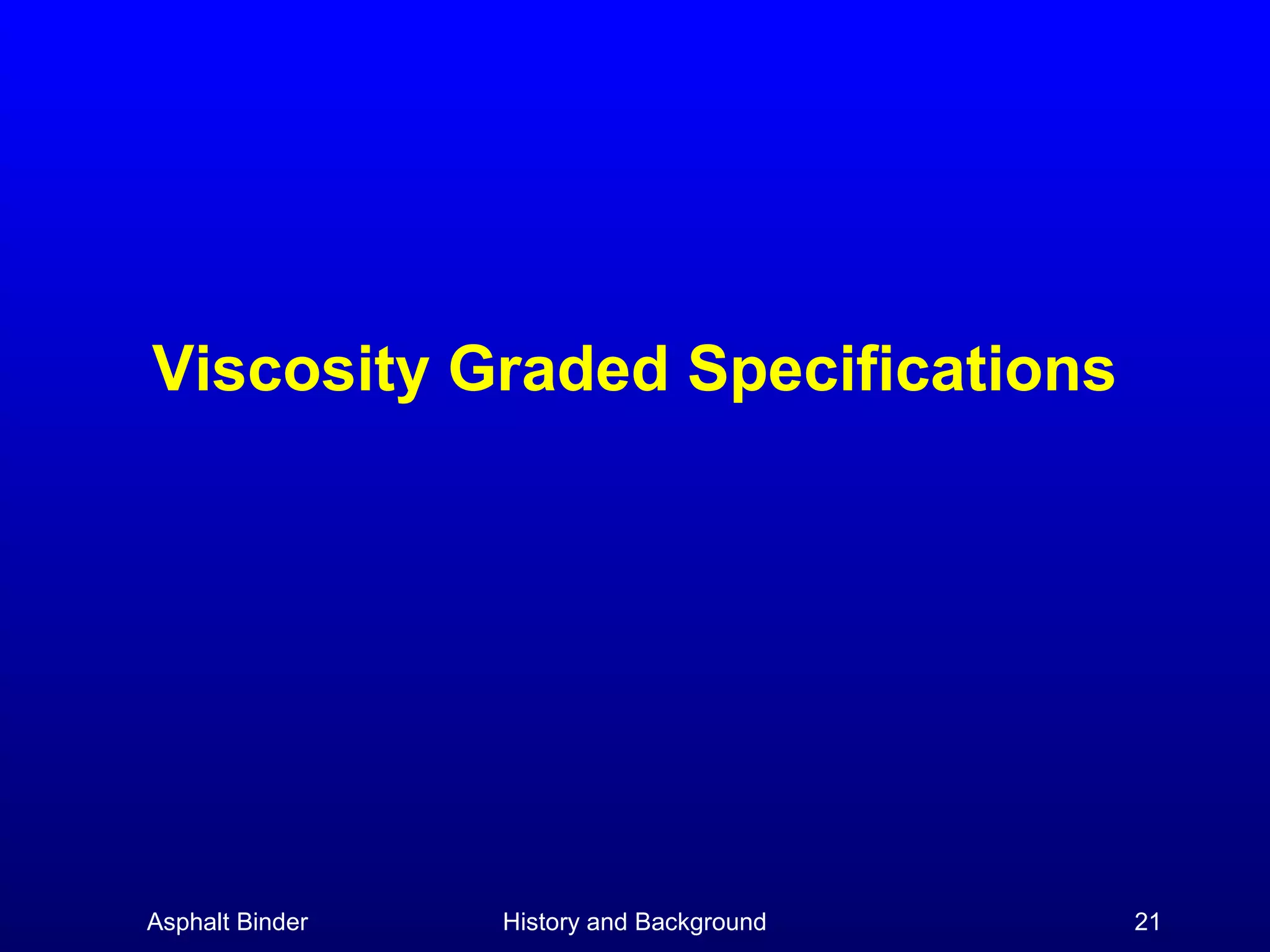 Viscosity Graded Specifications

Asphalt Binder History and Background 21